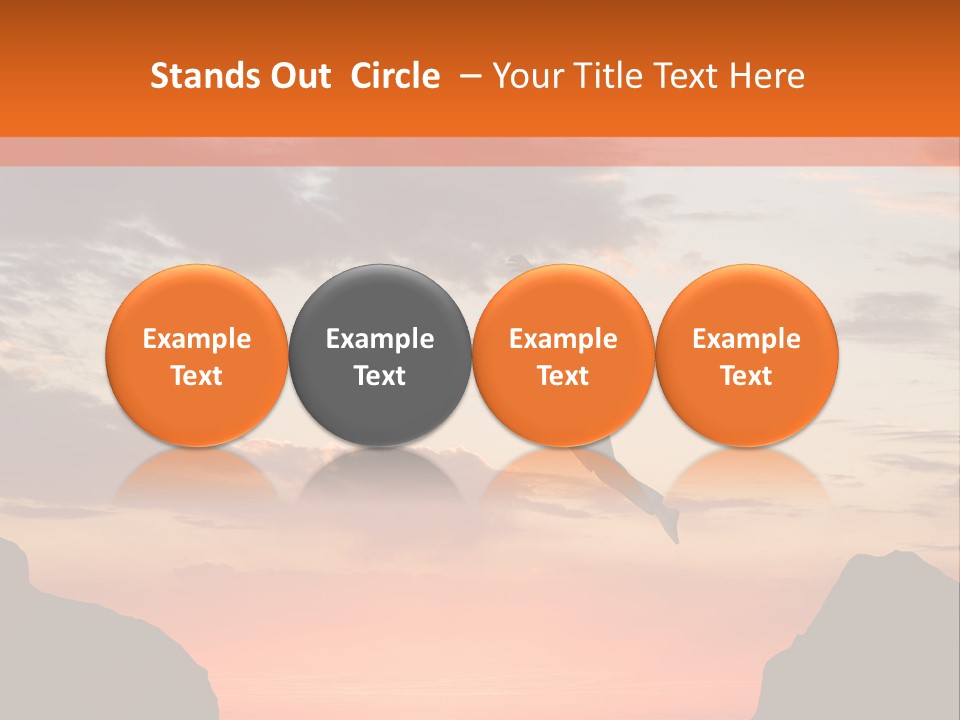 Stands Out Circle – Your Title Text Here

Example Text

Example Text

Example Text

Example Text